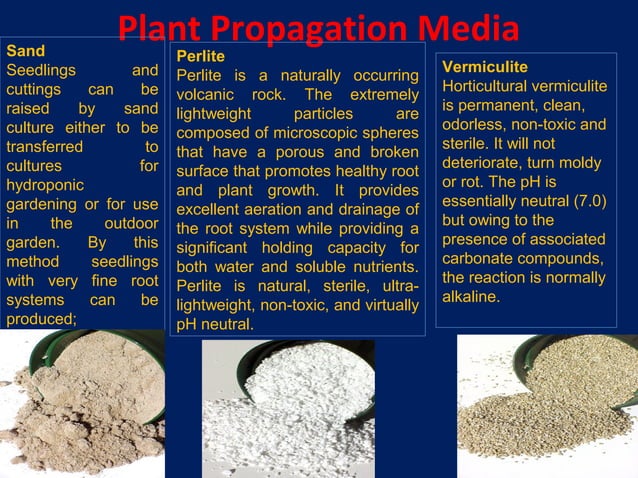 Plant Propagation Media

Sand
Seedlings and cuttings can be raised by sand culture either to be transferred to cultures for hydroponic gardening or for use in the outdoor garden. By this method seedlings with very fine root systems can be produced;

Perlite
Perlite is a naturally occurring volcanic rock. The extremely lightweight particles are composed of microscopic spheres that have a porous and broken surface that promotes healthy root and plant growth. It provides excellent aeration and drainage of the root system while providing a significant holding capacity for both water and soluble nutrients. Perlite is natural, sterile, ultra-lightweight, non-toxic, and virtually pH neutral.

Vermiculite
Horticultural vermiculite is permanent, clean, odorless, non-toxic and sterile. It will not deteriorate, turn moldy or rot. The pH is essentially neutral (7.0) but owing to the presence of associated carbonate compounds, the reaction is normally alkaline.